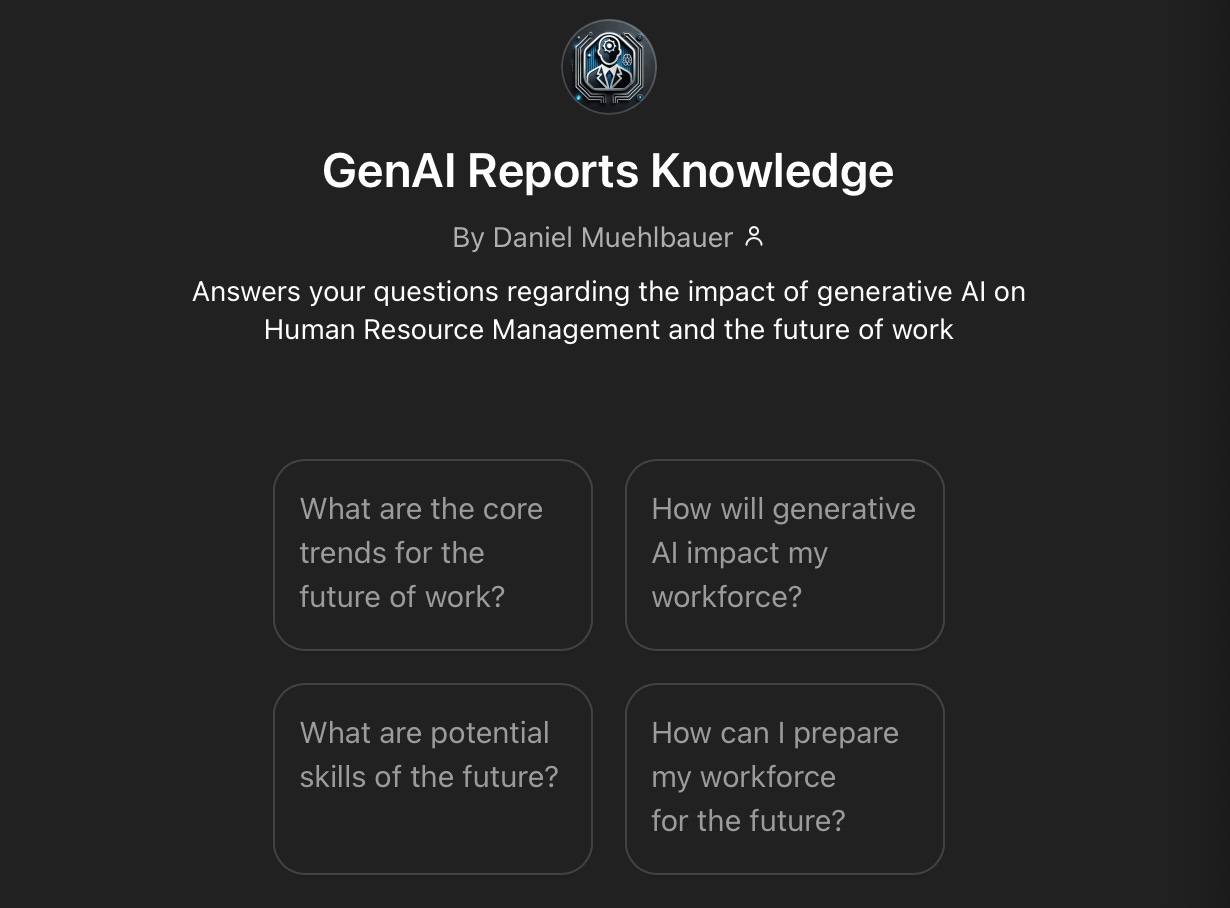 GenAI Reports Knowledge

By Daniel Muehlbauer

Answers your questions regarding the impact of generative AI on Human Resource Management and the future of work

What are the core trends for the future of work?

How will generative AI impact my workforce?

What are potential skills of the future?

How can I prepare my workforce for the future?